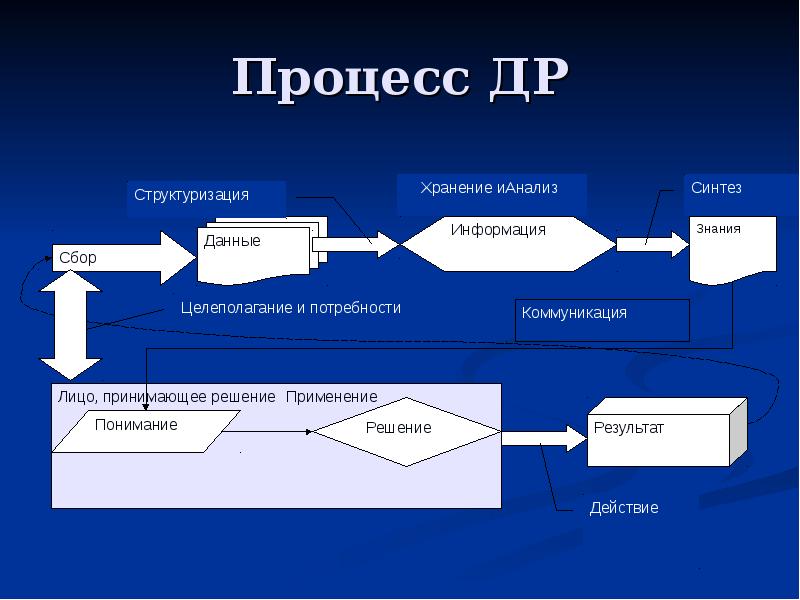 Процесс ДР

Структуризация

Хранение иАнализ

Синтез

Сбор

Данные

Информация

Знания

Целеполагание и потребности

Коммуникация

Лицо, принимающее решение Применение

Понимание

Решение

Результат

Действие